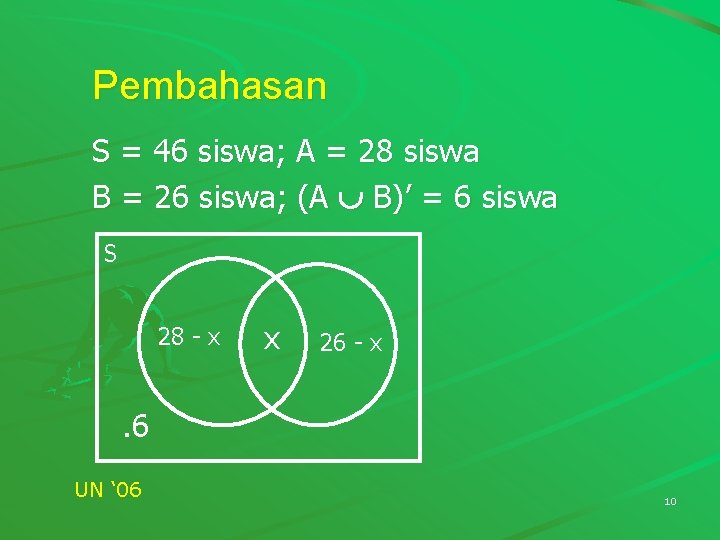 Pembahasan

S = 46 siswa; A = 28 siswa

B = 26 siswa; $(A \cup B)'$ = 6 siswa

S

28 - x

x

26 - x

.6

UN '06

10